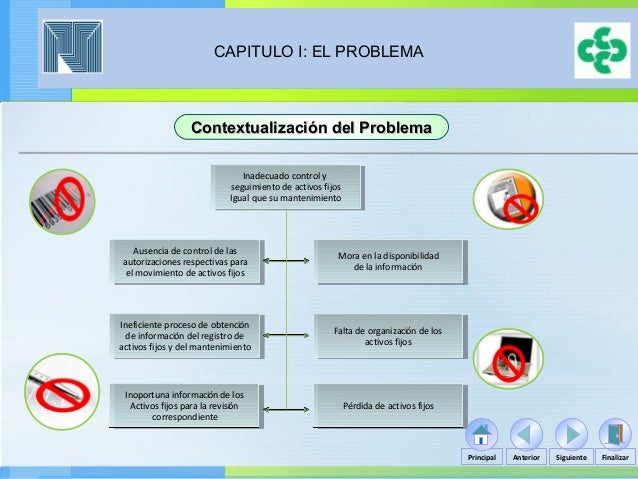 CAPITULO I: EL PROBLEMA

Contextualización del Problema

Inadecuado control y seguimiento de activos fijos Igual que su mantenimiento

Ausencia de control de las autorizaciones respectivas para el movimiento de activos fijos

Mora en la disponibilidad de la información

Ineficiente proceso de obtención de información del registro de activos fijos y del mantenimiento

Falta de organización de los activos fijos

Inoportuna información de los Activos fijos para la revisión correspondiente

Pérdida de activos fijos

Principal
Anterior
Siguiente
Finalizar